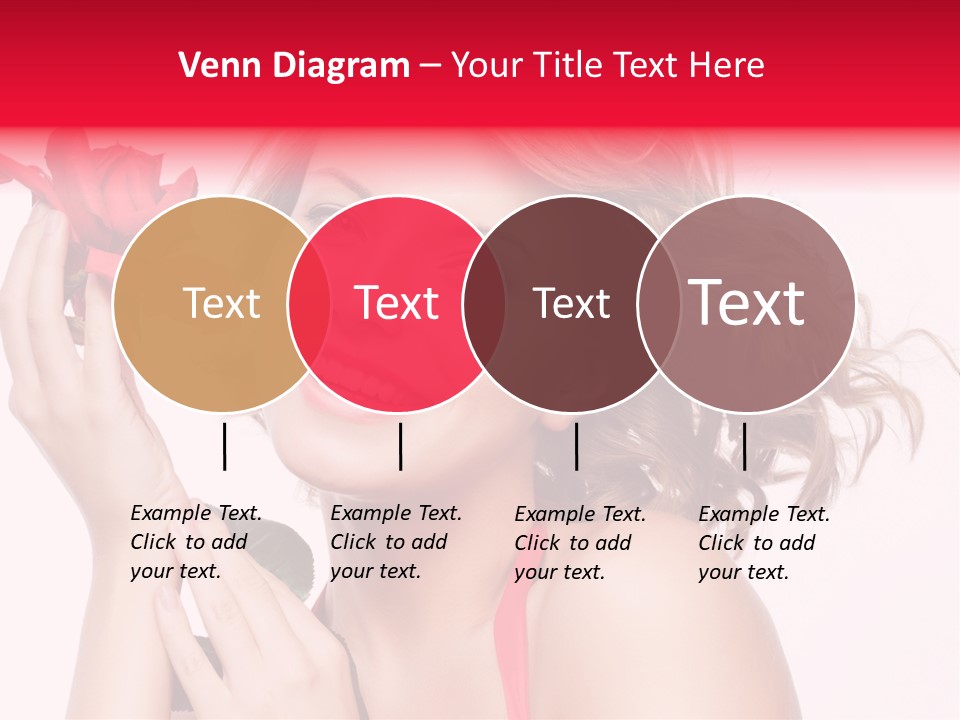 Venn Diagram – Your Title Text Here

Text

Text

Text

Text

Example Text. Click to add your text.

Example Text. Click to add your text.

Example Text. Click to add your text.

Example Text. Click to add your text.